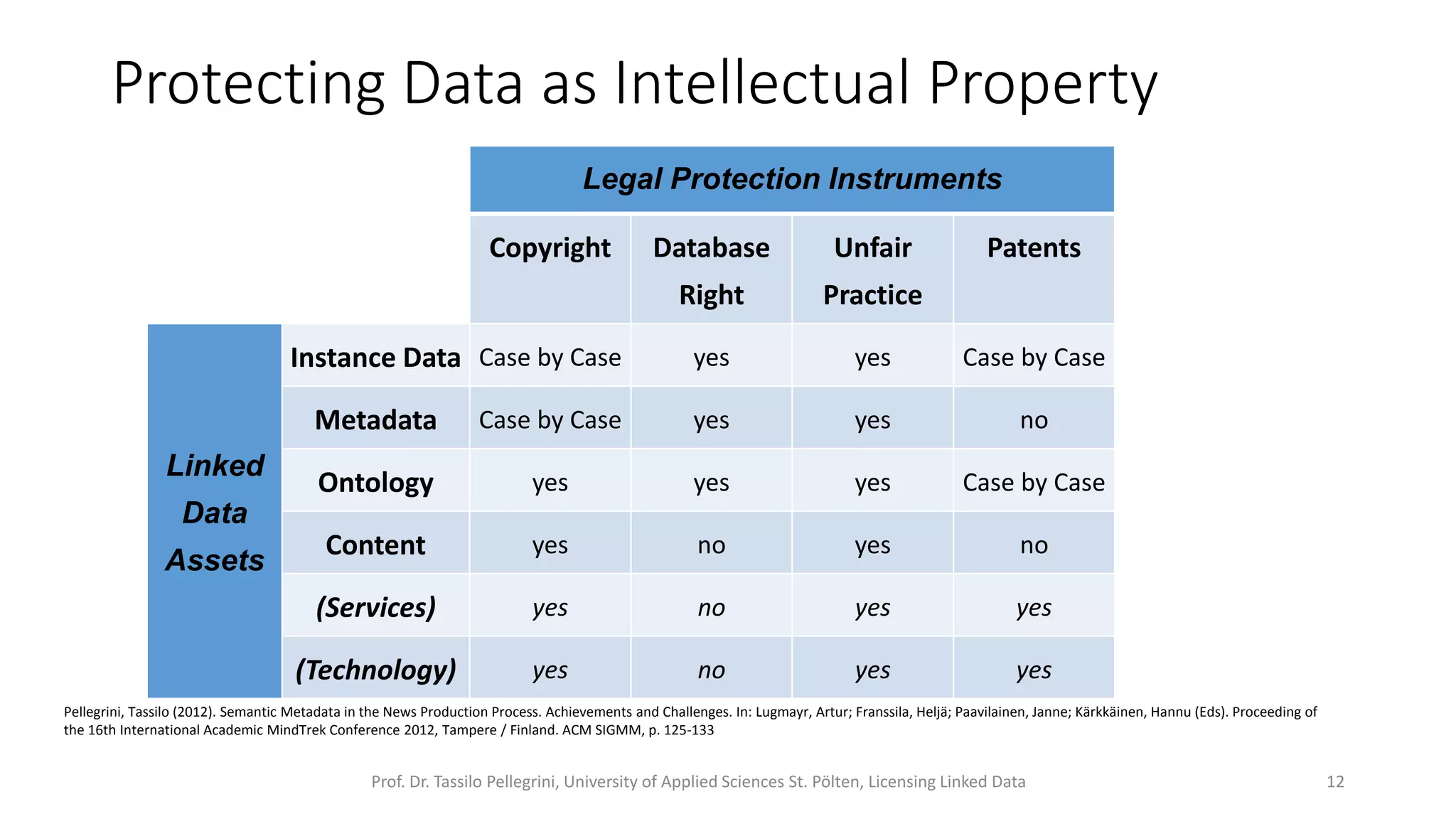 Protecting Data as Intellectual Property

| | | Legal Protection Instruments | | | |
|---|---|---|---|---|---|
| | | Copyright | Database Right | Unfair Practice | Patents |
| Linked Data Assets | Instance Data | Case by Case | yes | yes | Case by Case |
| | Metadata | Case by Case | yes | yes | no |
| | Ontology | yes | yes | yes | Case by Case |
| | Content | yes | no | yes | no |
| | (Services) | yes | no | yes | yes |
| | (Technology) | yes | no | yes | yes |

Pellegrini, Tassilo (2012). Semantic Metadata in the News Production Process. Achievements and Challenges. In: Lugmayr, Artur; Franssila, Heljä; Paavilainen, Janne; Kärkkäinen, Hannu (Eds). Proceeding of the 16th International Academic MindTrek Conference 2012, Tampere / Finland. ACM SIGMM, p. 125-133

Prof. Dr. Tassilo Pellegrini, University of Applied Sciences St. Pölten, Licensing Linked Data

12